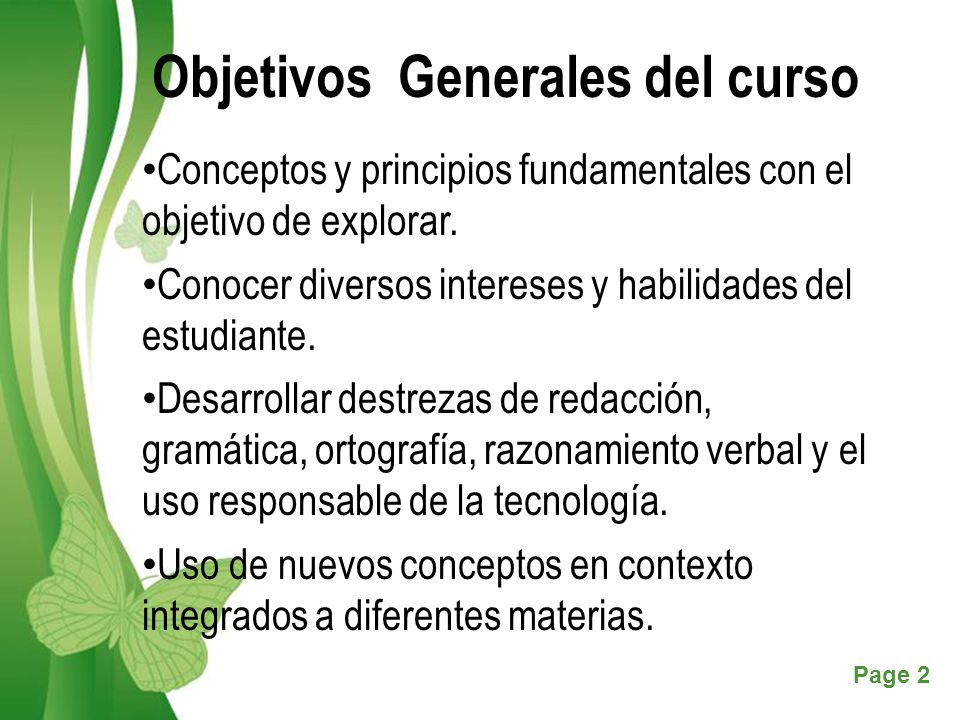 Objetivos  Generales del curso

•Conceptos y principios fundamentales con el objetivo de explorar.

•Conocer diversos intereses y habilidades del estudiante.

•Desarrollar destrezas de redacción, gramática, ortografía, razonamiento verbal y el uso responsable de la tecnología.

•Uso de nuevos conceptos en contexto integrados a diferentes materias.

Page 2